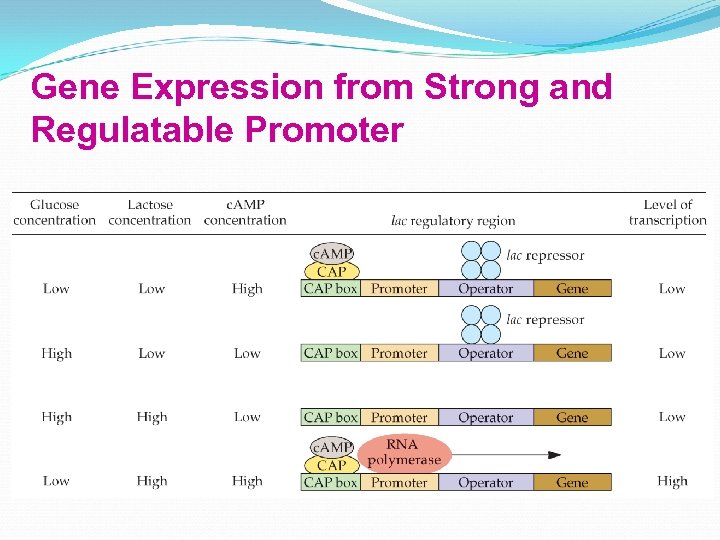 Gene Expression from Strong and Regulatable Promoter

| Glucose concentration | Lactose concentration | cAMP concentration | lac regulatory region | Level of transcription |
|---|---|---|---|---|
| Low | Low | High | cAMP CAP lac repressor CAP box Promoter Operator Gene | Low |
| High | Low | Low | lac repressor CAP box Promoter Operator Gene | Low |
| High | High | Low | CAP box Promoter Operator Gene | Low |
| Low | High | High | cAMP CAP RNA polymerase CAP box Promoter Operator Gene | High |